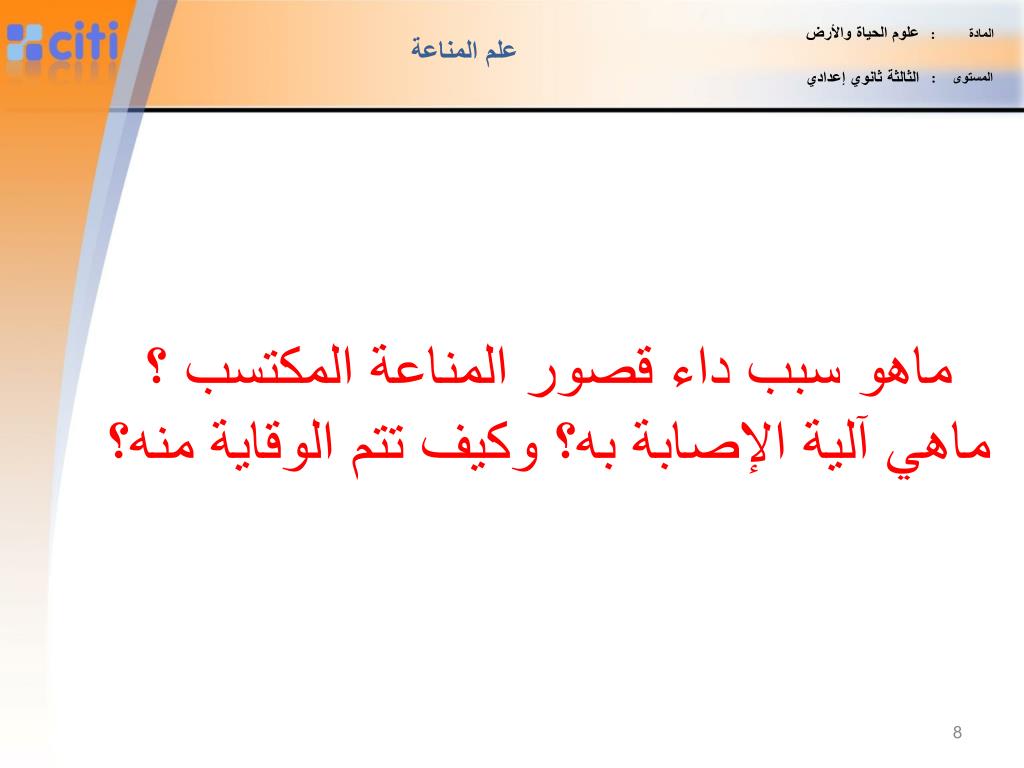 citi

علم المناعة

المادة : علوم الحياة والأرض

المستوى : الثالثة ثانوي إعدادي

ماهو سبب داء قصور المناعة المكتسب ؟ ماهي آلية الإصابة به؟ وكيف تتم الوقاية منه؟

8